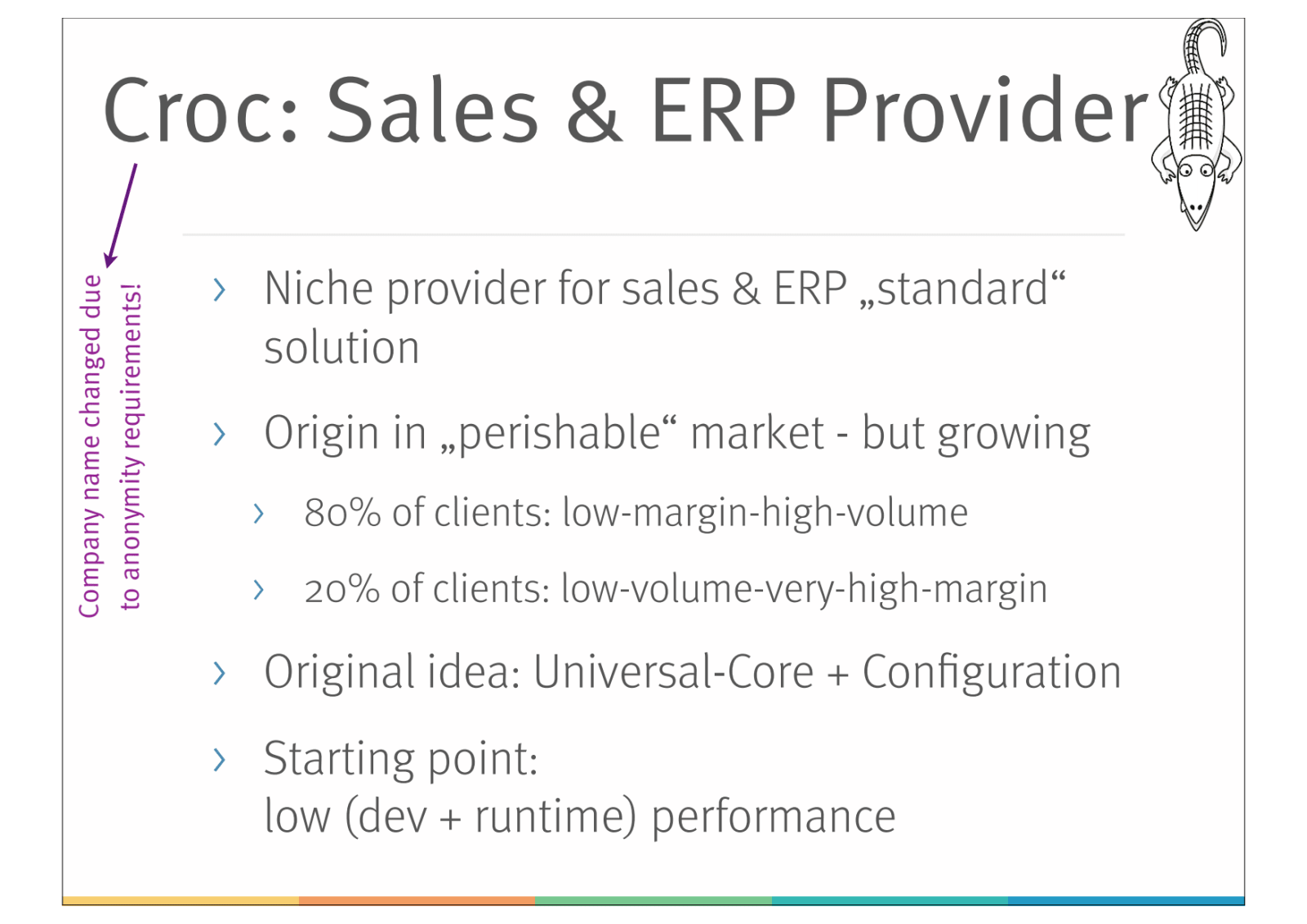 Croc: Sales & ERP Provider

Company name changed due to anonymity requirements!

› Niche provider for sales & ERP „standard“ solution

› Origin in „perishable“ market - but growing

› 80% of clients: low-margin-high-volume

› 20% of clients: low-volume-very-high-margin

› Original idea: Universal-Core + Configuration

› Starting point:
low (dev + runtime) performance